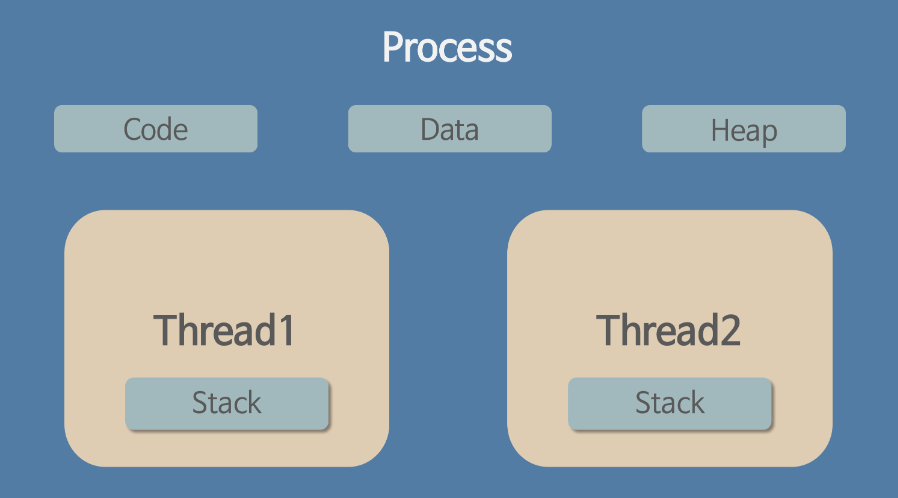 Process

Code

Data

Heap

Thread1

Stack

Thread2

Stack